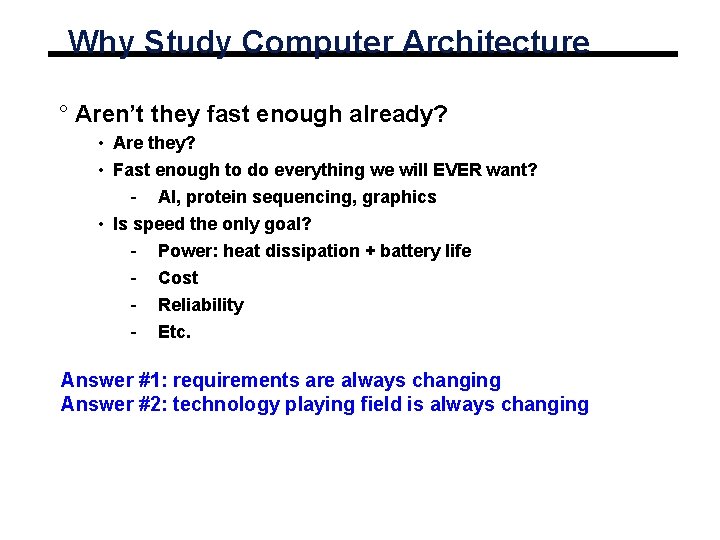 Why Study Computer Architecture

° Aren't they fast enough already?

• Are they?

• Fast enough to do everything we will EVER want?

- AI, protein sequencing, graphics

• Is speed the only goal?

- Power: heat dissipation + battery life

- Cost

- Reliability

- Etc.

Answer #1: requirements are always changing
Answer #2: technology playing field is always changing